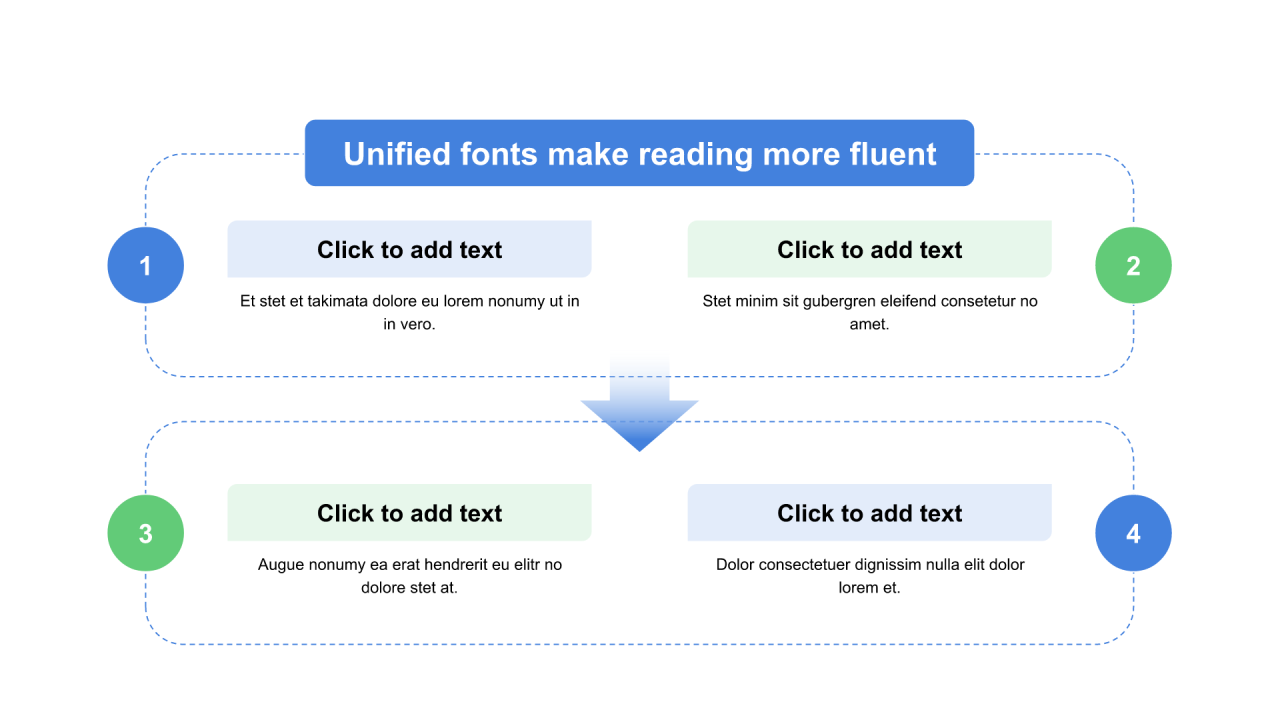 Unified fonts make reading more fluent

1

Click to add text

Et stet et takimata dolore eu lorem nonumy ut in in vero.

Click to add text

Stet minim sit gubergren eleifend consetetur no amet.

2

3

Click to add text

Augue nonumy ea erat hendrerit eu elitr no dolore stet at.

Click to add text

Dolor consectetuer dignissim nulla elit dolor lorem et.

4